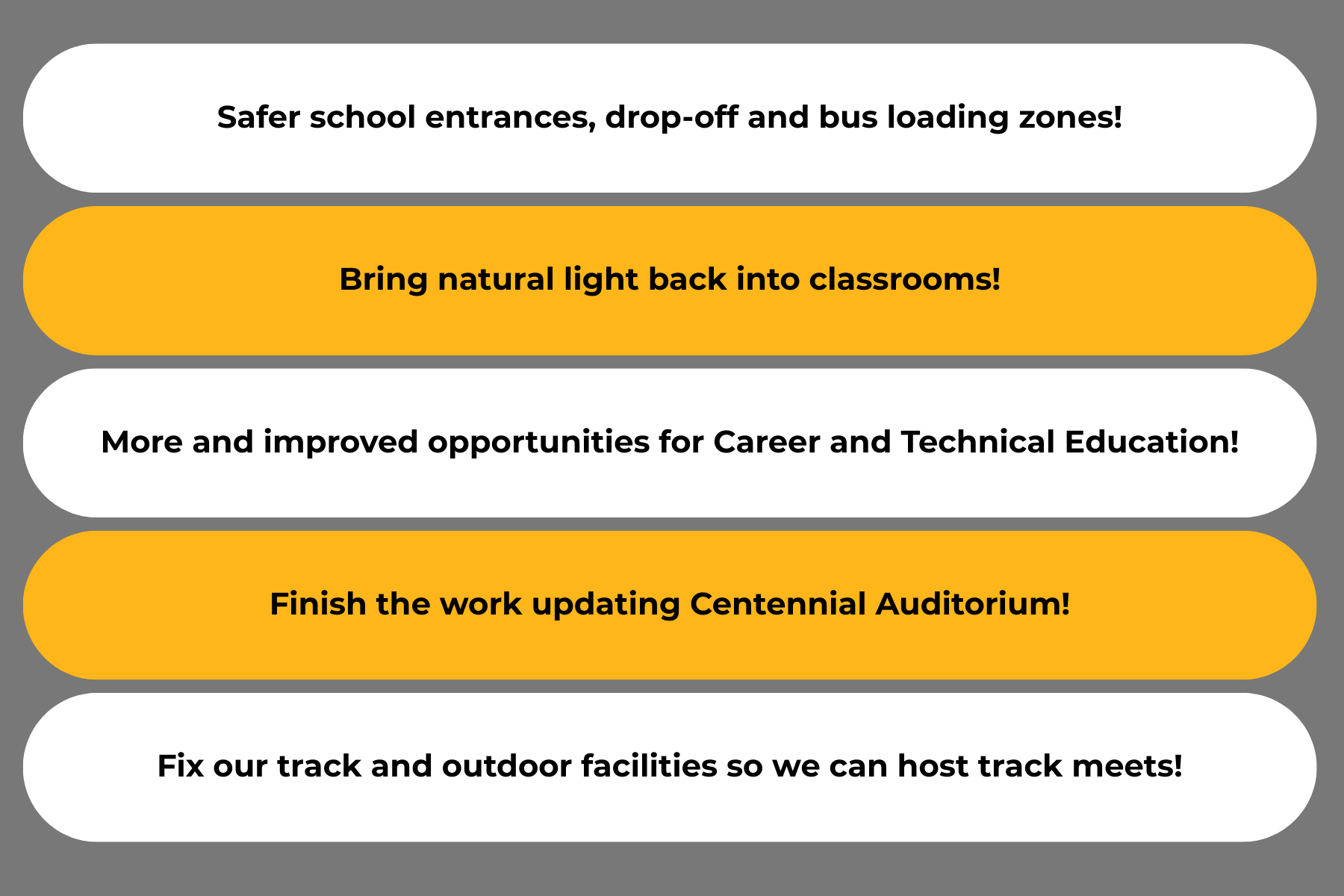 Safer school entrances, drop-off and bus loading zones!

Bring natural light back into classrooms!

More and improved opportunities for Career and Technical Education!

Finish the work updating Centennial Auditorium!

Fix our track and outdoor facilities so we can host track meets!